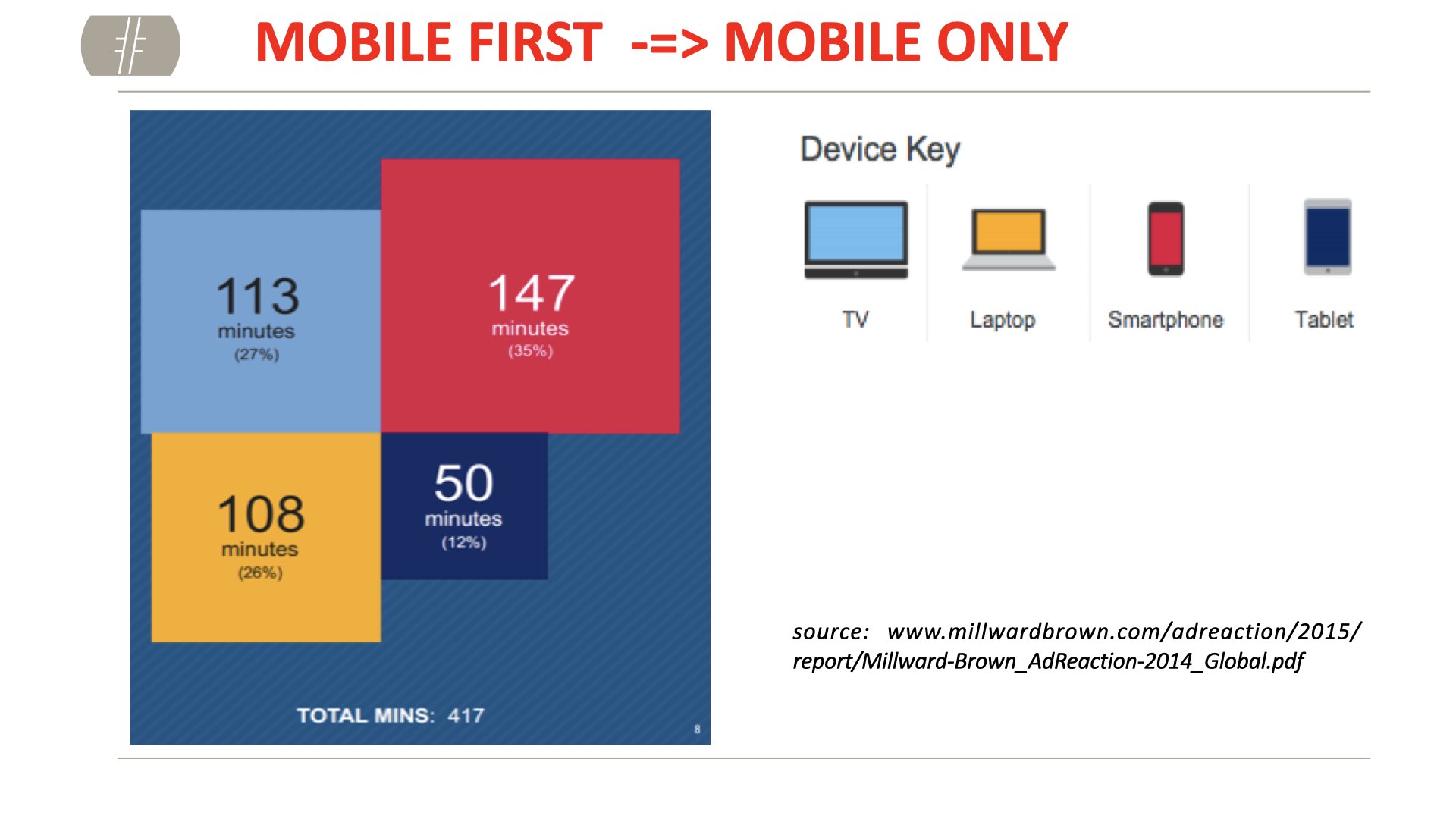 MOBILE FIRST -=> MOBILE ONLY

113 minutes (27%)

147 minutes (35%)

108 minutes (26%)

50 minutes (12%)

TOTAL MINS: 417

8

Device Key

TV

Laptop

Smartphone

Tablet

source: www.millwardbrown.com/adreaction/2015/report/Millward-Brown_AdReaction-2014_Global.pdf